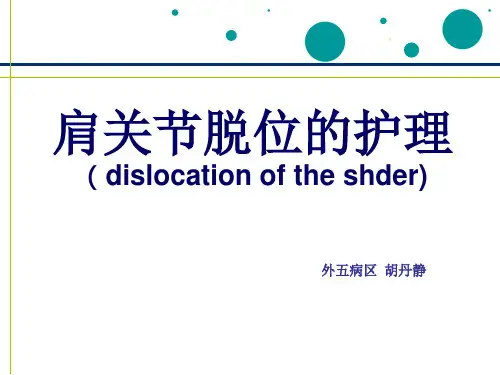 肩关节脱位的护理
( dislocation of the shder)

外五病区 胡丹静